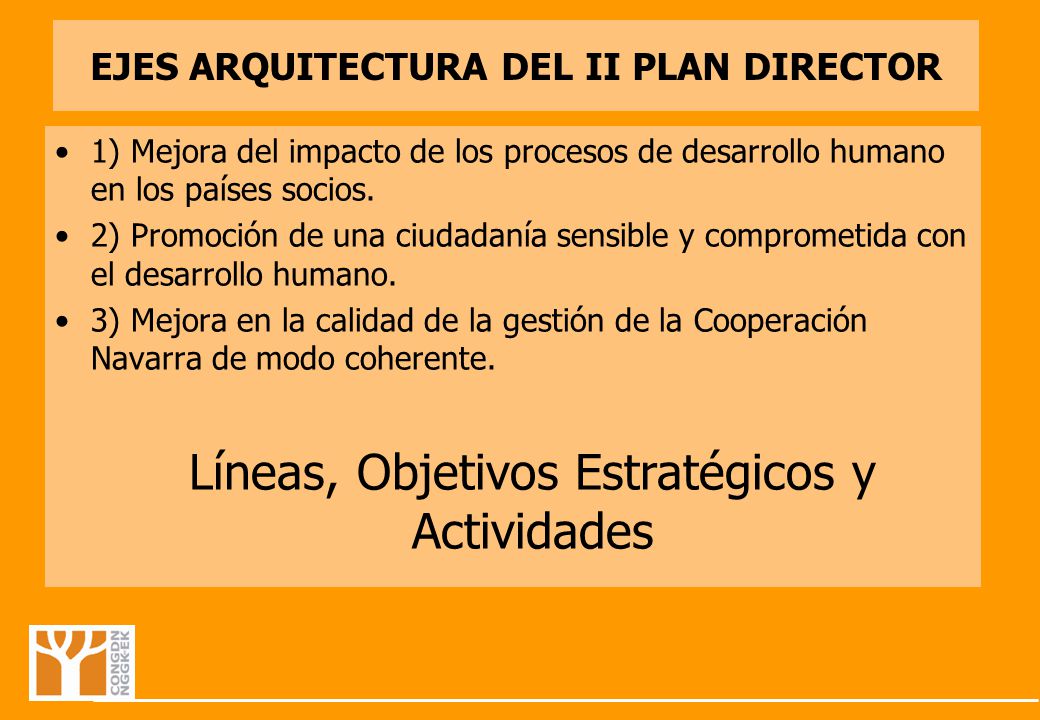 EJES ARQUITECTURA DEL II PLAN DIRECTOR

• 1) Mejora del impacto de los procesos de desarrollo humano en los países socios.
• 2) Promoción de una ciudadanía sensible y comprometida con el desarrollo humano.
• 3) Mejora en la calidad de la gestión de la Cooperación Navarra de modo coherente.

Líneas, Objetivos Estratégicos y Actividades

CONGDN NGGKEK